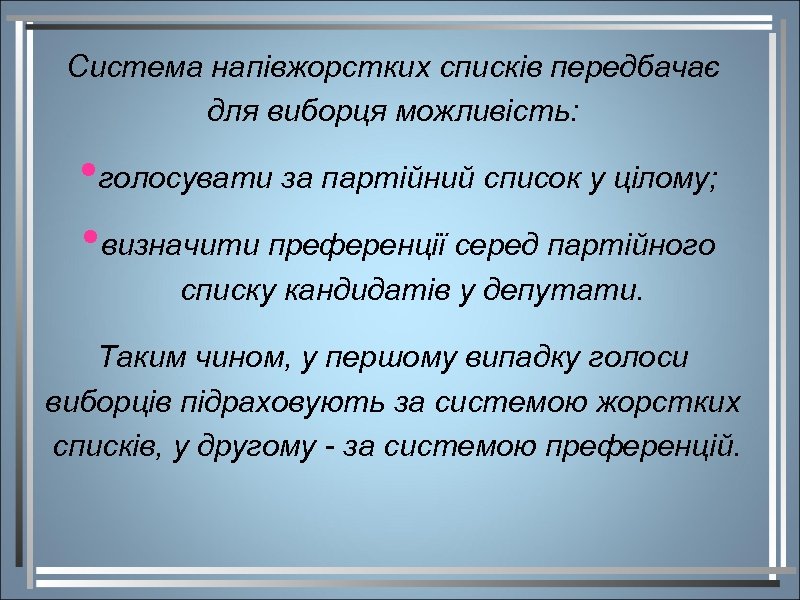 Система напівжорстких списків передбачає для виборця можливість:

•голосувати за партійний список у цілому;

•визначити преференції серед партійного списку кандидатів у депутати.

Таким чином, у першому випадку голоси виборців підраховують за системою жорстких списків, у другому - за системою преференцій.